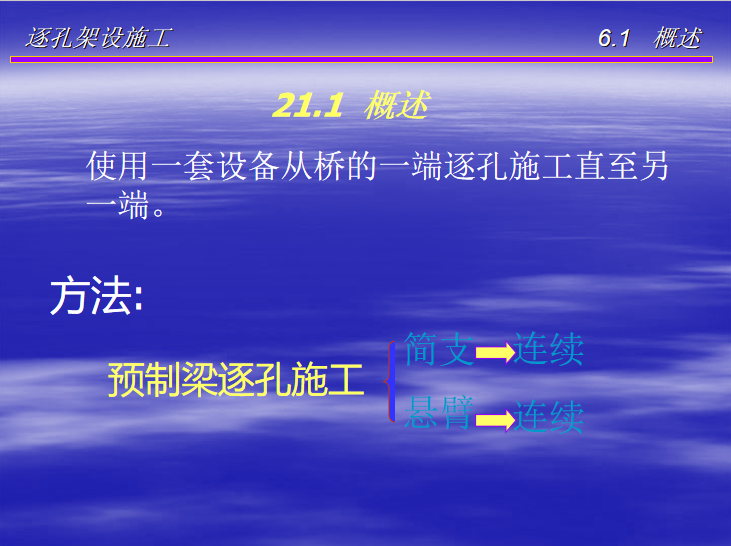 逐孔架设施工

6.1 概述

21.1 概述

使用一套设备从桥的一端逐孔施工直至另一端。

方法:

预制梁逐孔施工

简支 连续

悬臂 连续